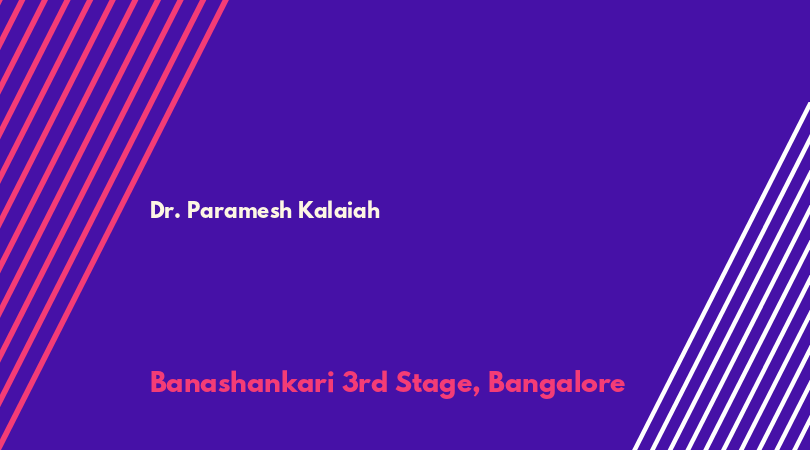 Dr. Paramesh Kalaiah

Banashankari 3rd Stage, Bangalore